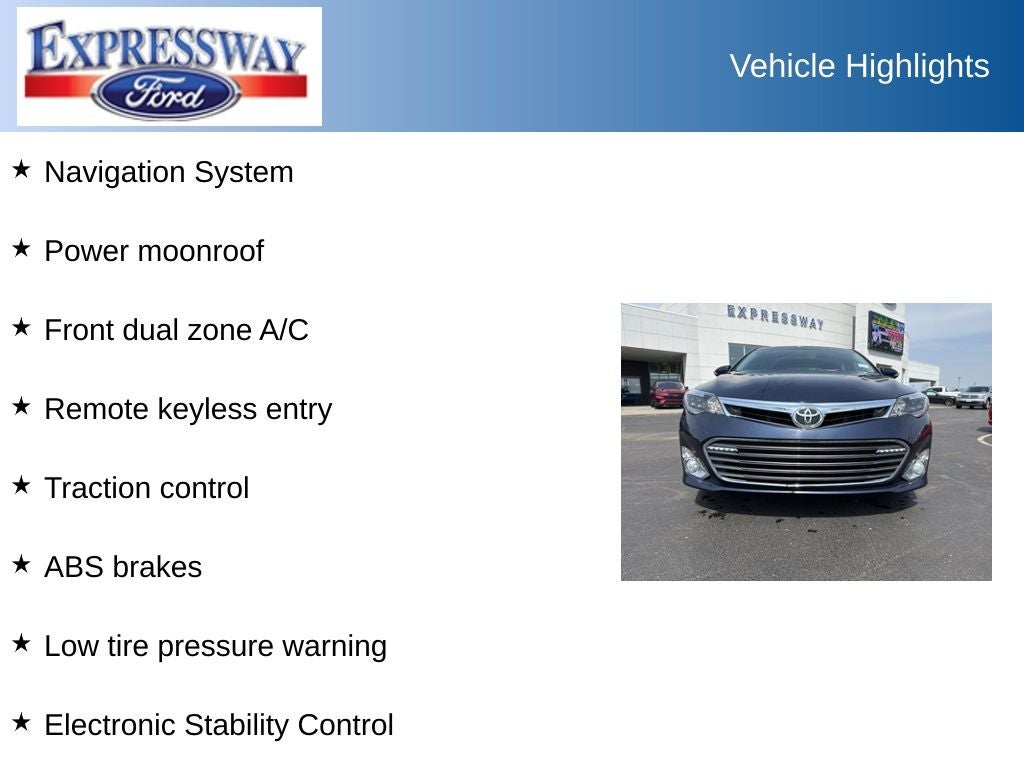 EXPRESSWAY
Ford

Vehicle Highlights

★ Navigation System

★ Power moonroof

★ Front dual zone A/C

★ Remote keyless entry

★ Traction control

★ ABS brakes

★ Low tire pressure warning

★ Electronic Stability Control

EXPRESSWAY